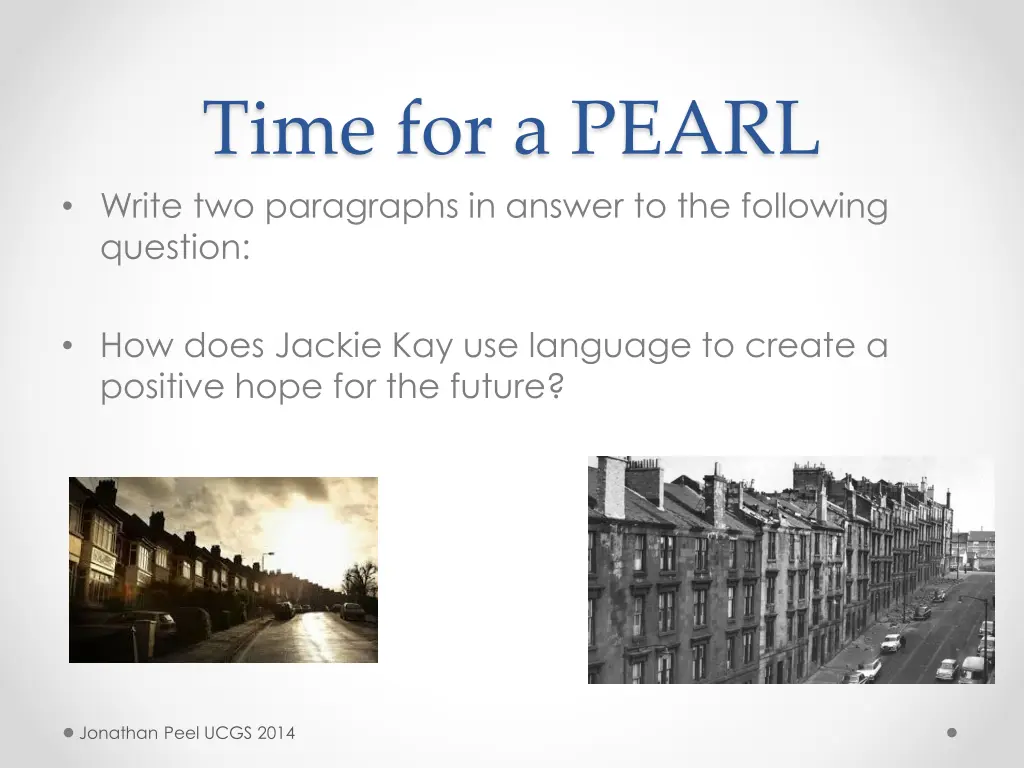 Time for a PEARL

• Write two paragraphs in answer to the following question:

• How does Jackie Kay use language to create a positive hope for the future?

Jonathan Peel UCGS 2014